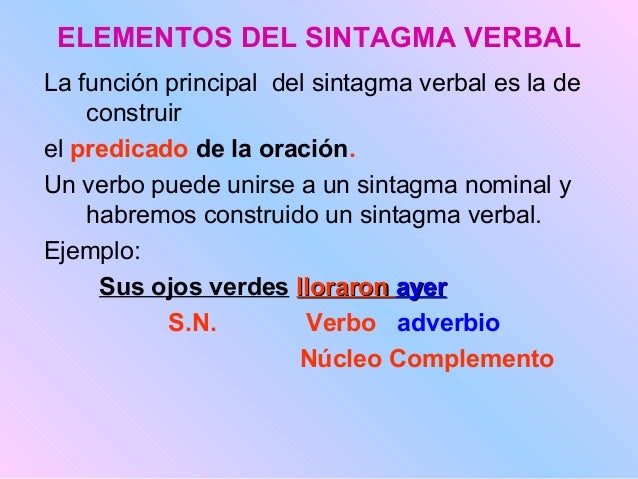 ELEMENTOS DEL SINTAGMA VERBAL

La función principal del sintagma verbal es la de construir

el predicado de la oración.

Un verbo puede unirse a un sintagma nominal y habremos construido un sintagma verbal.

Ejemplo:

Sus ojos verdes lloraron ayer

S.N. Verbo adverbio

Núcleo Complemento